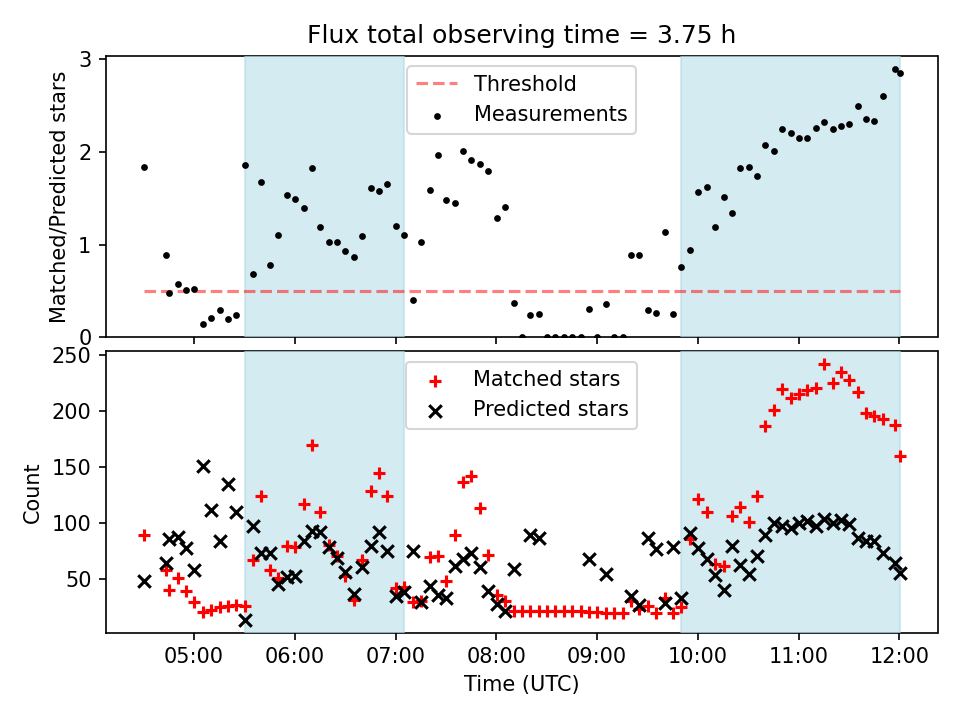 Flux total observing time = 3.75 h

Matched/Predicted stars

3
2
1
0

Threshold
Measurements

Count

250
200
150
100
50

Matched stars
Predicted stars

05:00
06:00
07:00
08:00
09:00
10:00
11:00
12:00

Time (UTC)